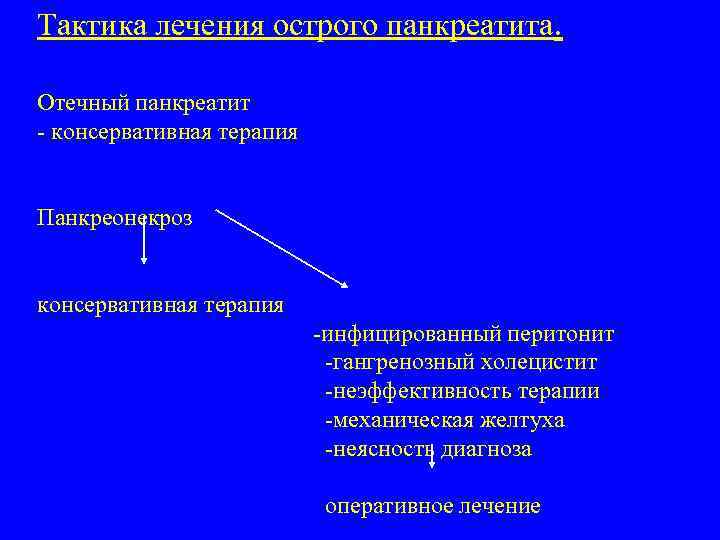 Тактика лечения острого панкреатита.

Отечный панкреатит
- консервативная терапия

Панкреонекроз

консервативная терапия

-инфицированный перитонит
-гангренозный холецистит
-неэффективность терапии
-механическая желтуха
-неясность диагноза

оперативное лечение